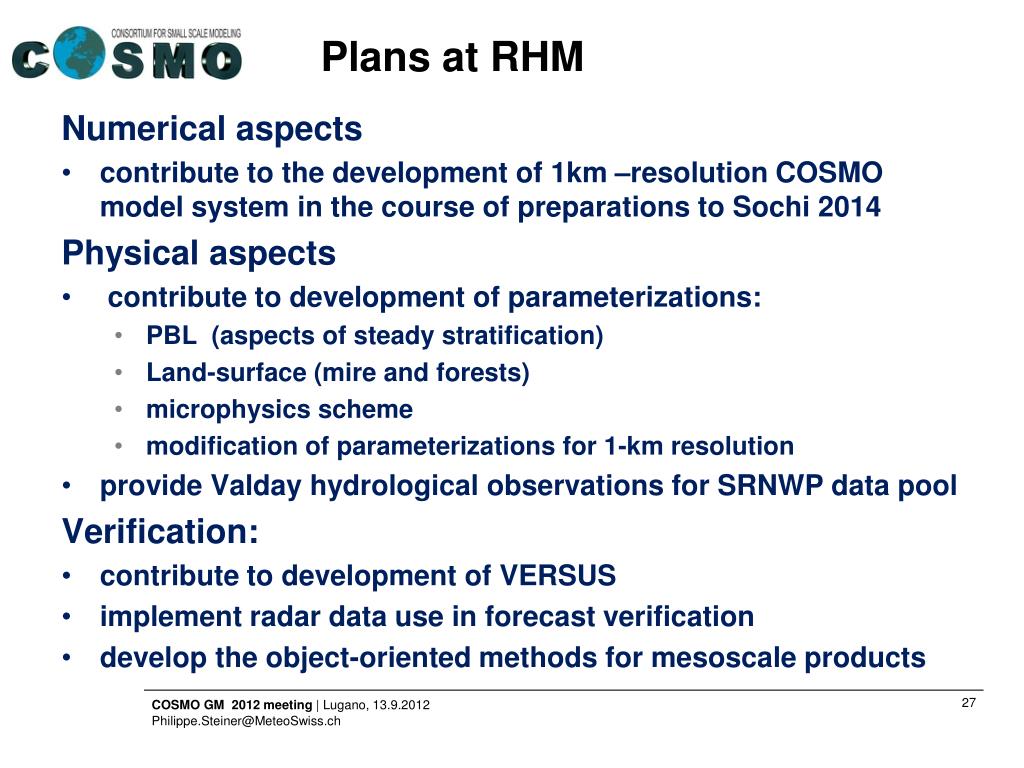 CONSORTIUM FOR SMALL SCALE MODELING
COSMO

Plans at RHM

Numerical aspects
• contribute to the development of 1km –resolution COSMO model system in the course of preparations to Sochi 2014

Physical aspects
• contribute to development of parameterizations:
• PBL (aspects of steady stratification)
• Land-surface (mire and forests)
• microphysics scheme
• modification of parameterizations for 1-km resolution
• provide Valday hydrological observations for SRNWP data pool

Verification:
• contribute to development of VERSUS
• implement radar data use in forecast verification
• develop the object-oriented methods for mesoscale products

COSMO GM 2012 meeting | Lugano, 13.9.2012
Philippe.Steiner@MeteoSwiss.ch

27